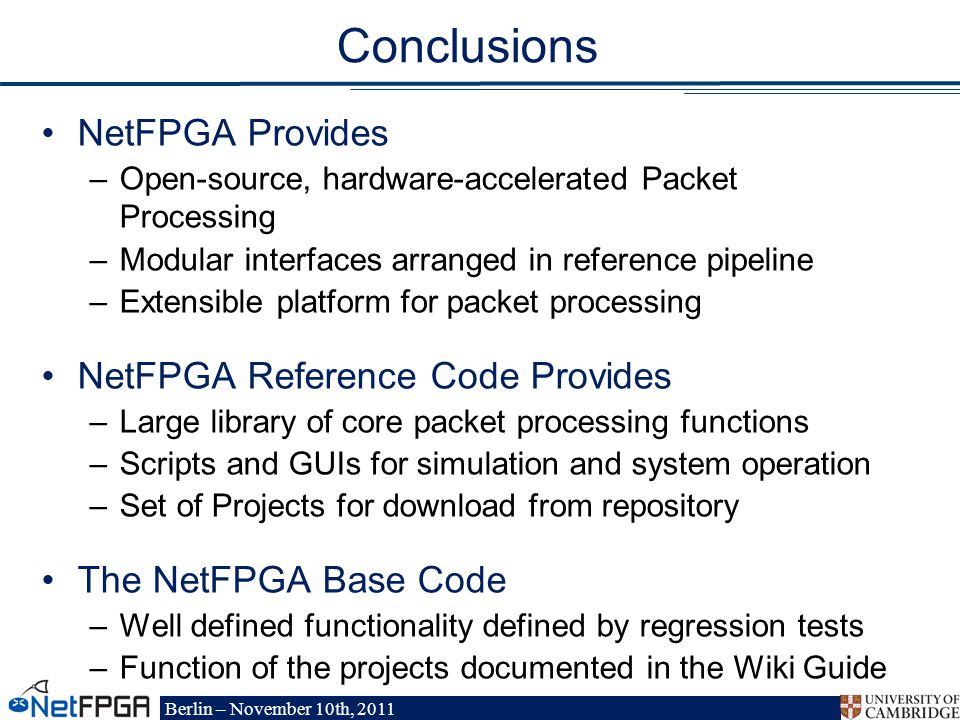 Conclusions

• NetFPGA Provides
– Open-source, hardware-accelerated Packet Processing
– Modular interfaces arranged in reference pipeline
– Extensible platform for packet processing

• NetFPGA Reference Code Provides
– Large library of core packet processing functions
– Scripts and GUIs for simulation and system operation
– Set of Projects for download from repository

• The NetFPGA Base Code
– Well defined functionality defined by regression tests
– Function of the projects documented in the Wiki Guide

NetFPGA Berlin – November 10th, 2011 UNIVERSITY OF CAMBRIDGE